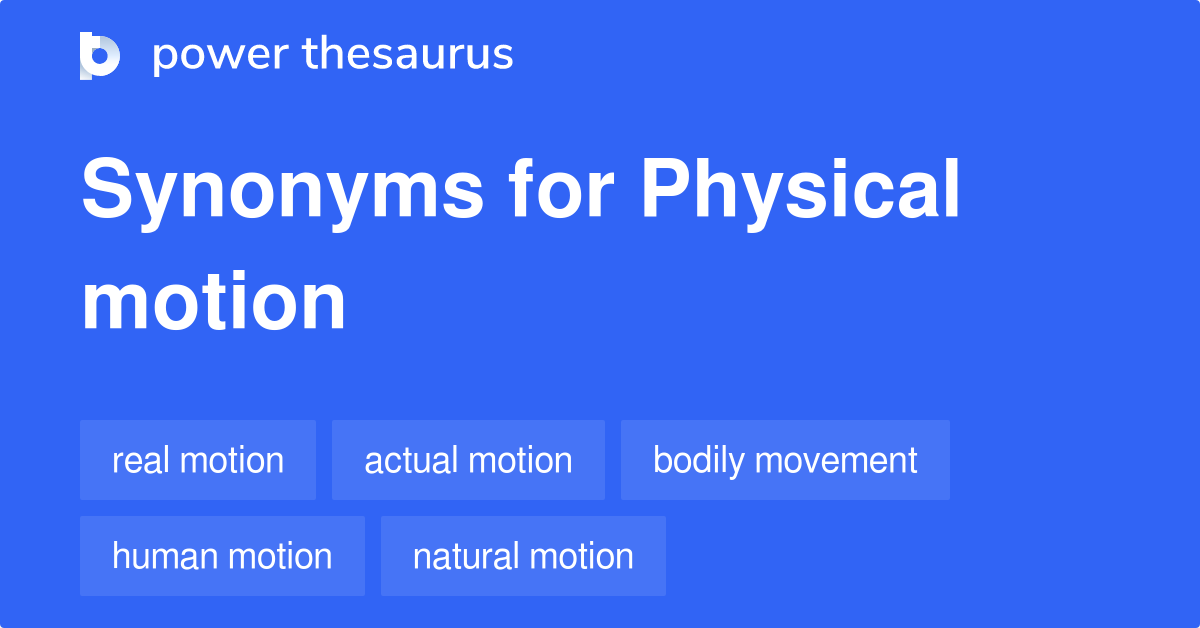 power thesaurus

Synonyms for Physical motion

real motion
actual motion
bodily movement
human motion
natural motion